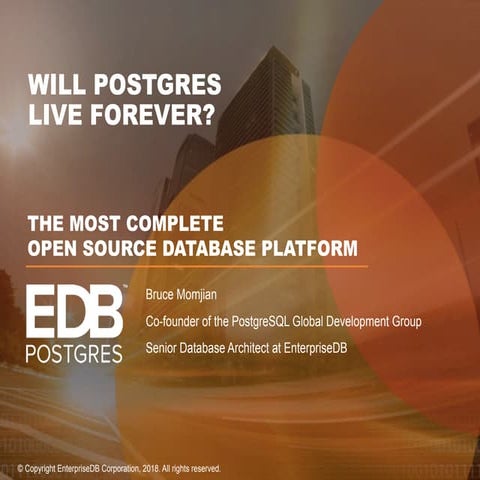 WILL POSTGRES LIVE FOREVER?

THE MOST COMPLETE OPEN SOURCE DATABASE PLATFORM

EDB™ POSTGRES

Bruce Momjian

Co-founder of the PostgreSQL Global Development Group

Senior Database Architect at EnterpriseDB

© Copyright EnterpriseDB Corporation, 2018. All rights reserved.